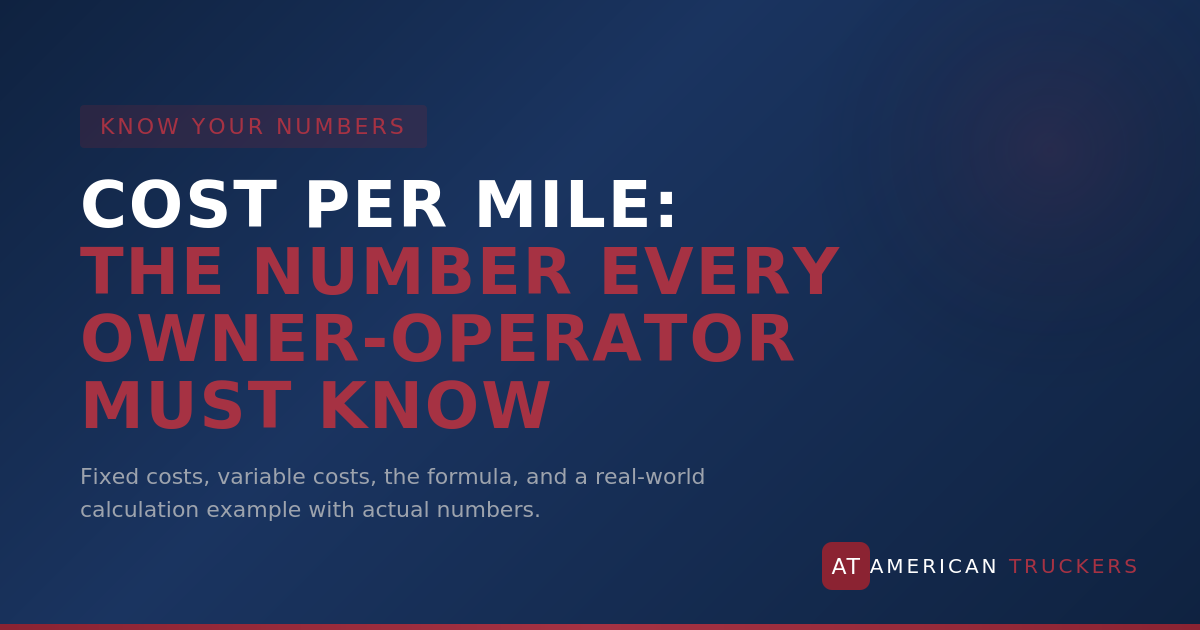 KNOW YOUR NUMBERS

COST PER MILE:
THE NUMBER EVERY OWNER-OPERATOR MUST KNOW

Fixed costs, variable costs, the formula, and a real-world calculation example with actual numbers.

AT AMERICAN TRUCKERS